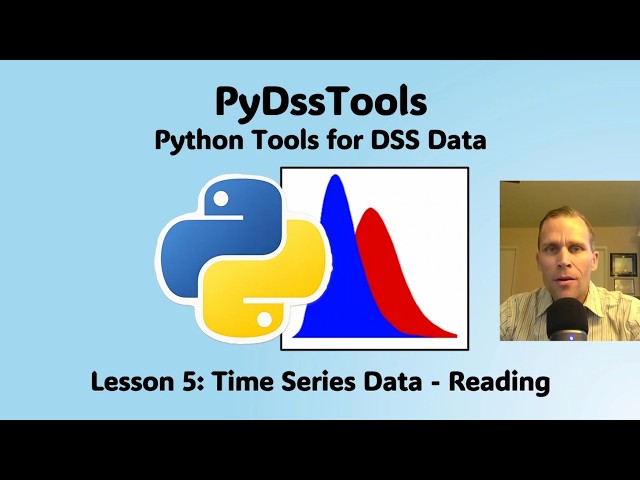 PyDssTools
Python Tools for DSS Data

Lesson 5: Time Series Data - Reading